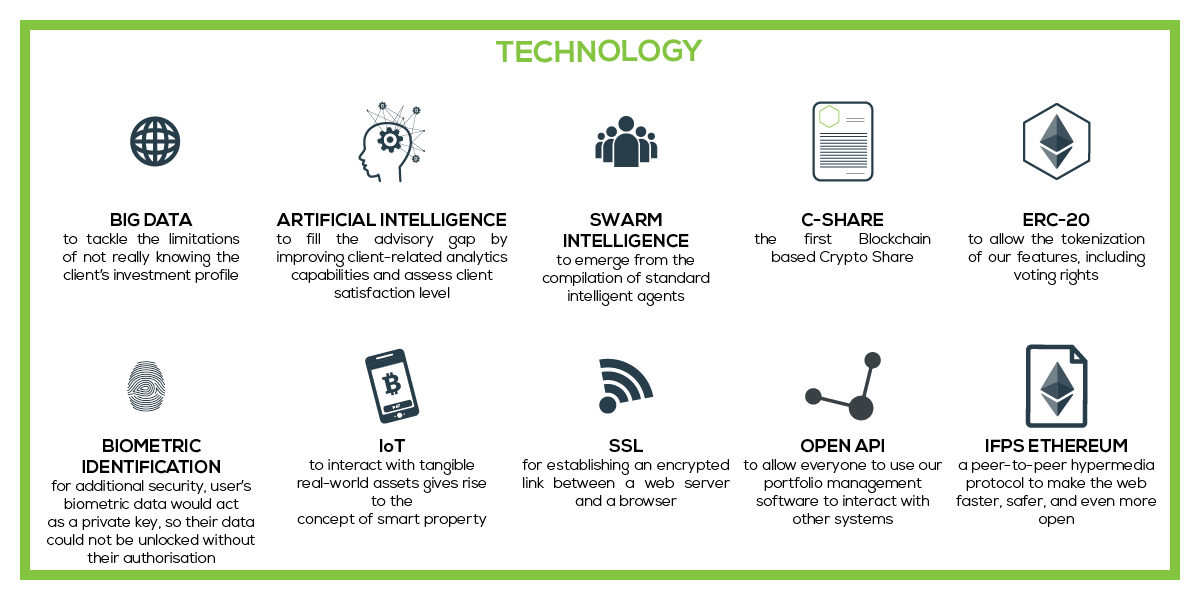 TECHNOLOGY

BIG DATA
to tackle the limitations of not really knowing the client's investment profile

ARTIFICIAL INTELLIGENCE
to fill the advisory gap by improving client-related analytics capabilities and assess client satisfaction level

SWARM INTELLIGENCE
to emerge from the compilation of standard intelligent agents

C-SHARE
the first Blockchain based Crypto Share

ERC-20
to allow the tokenization of our features, including voting rights

BIOMETRIC IDENTIFICATION
for additional security, user's biometric data would act as a private key, so their data could not be unlocked without their authorisation

IoT
to interact with tangible real-world assets gives rise to the concept of smart property

SSL
for establishing an encrypted link between a web server and a browser

OPEN API
to allow everyone to use our portfolio management software to interact with other systems

IFPS ETHEREUM
a peer-to-peer hypermedia protocol to make the web faster, safer, and even more open